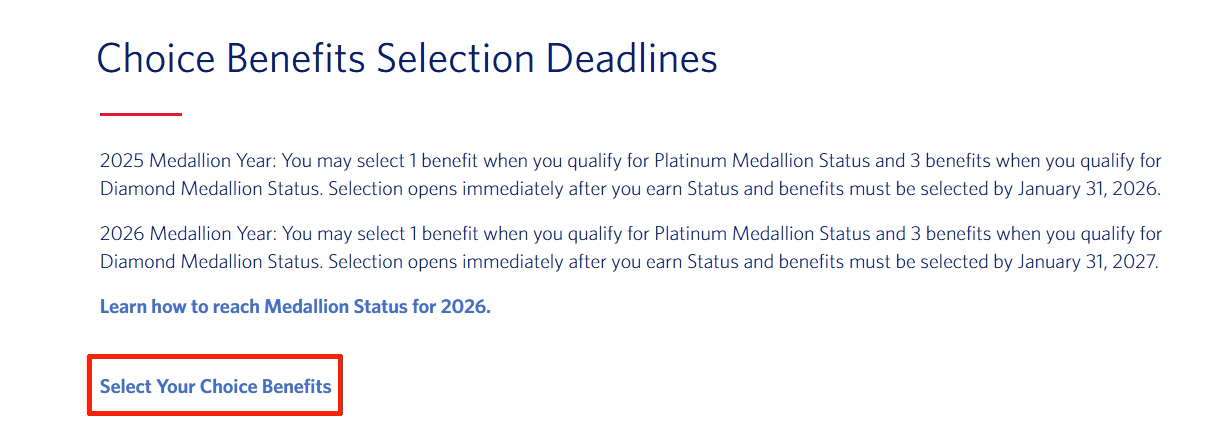 Choice Benefits Selection Deadlines

2025 Medallion Year: You may select 1 benefit when you qualify for Platinum Medallion Status and 3 benefits when you qualify for Diamond Medallion Status. Selection opens immediately after you earn Status and benefits must be selected by January 31, 2026.

2026 Medallion Year: You may select 1 benefit when you qualify for Platinum Medallion Status and 3 benefits when you qualify for Diamond Medallion Status. Selection opens immediately after you earn Status and benefits must be selected by January 31, 2027.

Learn how to reach Medallion Status for 2026.

Select Your Choice Benefits